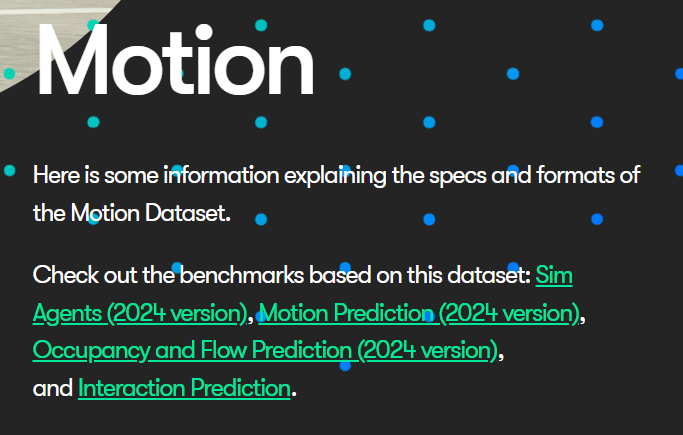 Motion

Here is some information explaining the specs and formats of the Motion Dataset.

Check out the benchmarks based on this dataset: Sim Agents (2024 version), Motion Prediction (2024 version), Occupancy and Flow Prediction (2024 version), and Interaction Prediction.